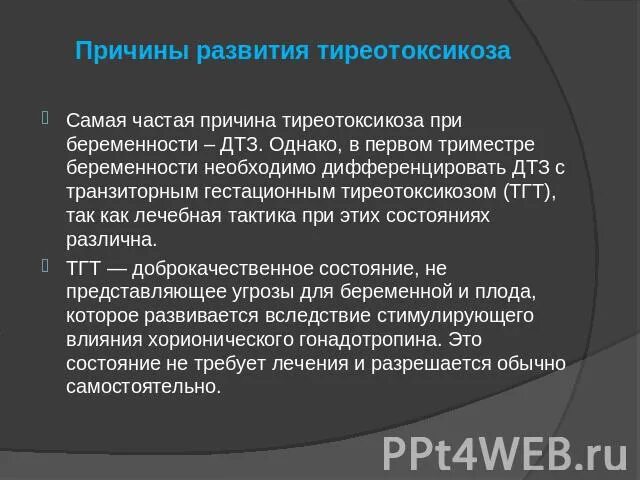 Причины развития тиреотоксикоза

Самая частая причина тиреотоксикоза при беременности – ДТЗ. Однако, в первом триместре беременности необходимо дифференцировать ДТЗ с транзиторным гестационным тиреотоксикозом (ТГТ), так как лечебная тактика при этих состояниях различна.

ТГТ — доброкачественное состояние, не представляющее угрозы для беременной и плода, которое развивается вследствие стимулирующего влияния хорионического гонадотропина. Это состояние не требует лечения и разрешается обычно самостоятельно.

PPt4WEB.ru